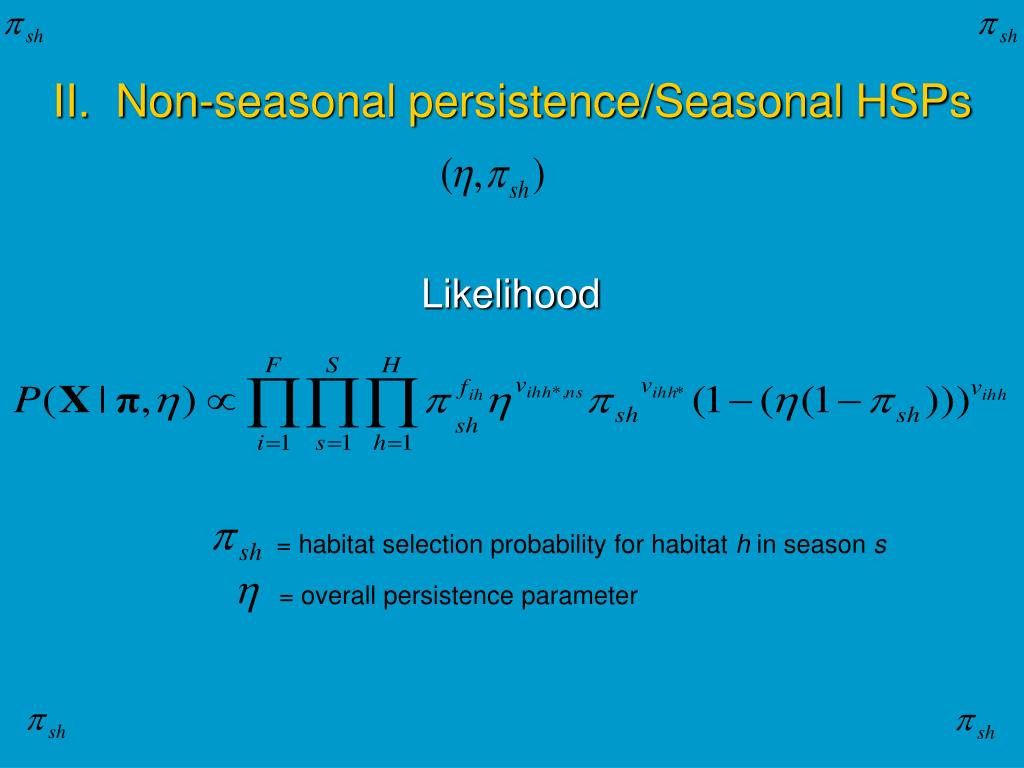 $\pi_{sh}$ $\pi_{sh}$

II. Non-seasonal persistence/Seasonal HSPs

$(\eta, \pi_{sh})$

Likelihood

$P(\mathbf{X} \mid \boldsymbol{\pi}, \eta) \propto \prod_{i=1}^{F} \prod_{s=1}^{S} \prod_{h=1}^{H} \pi_{sh}^{f_{ih}} \eta^{v_{ihh^*,ns}} \pi_{sh}^{v_{ihh^*}} (1-(\eta(1-\pi_{sh})))^{v_{ihh}}$

$\pi_{sh}$ = habitat selection probability for habitat $h$ in season $s$

$\eta$ = overall persistence parameter

$\pi_{sh}$ $\pi_{sh}$